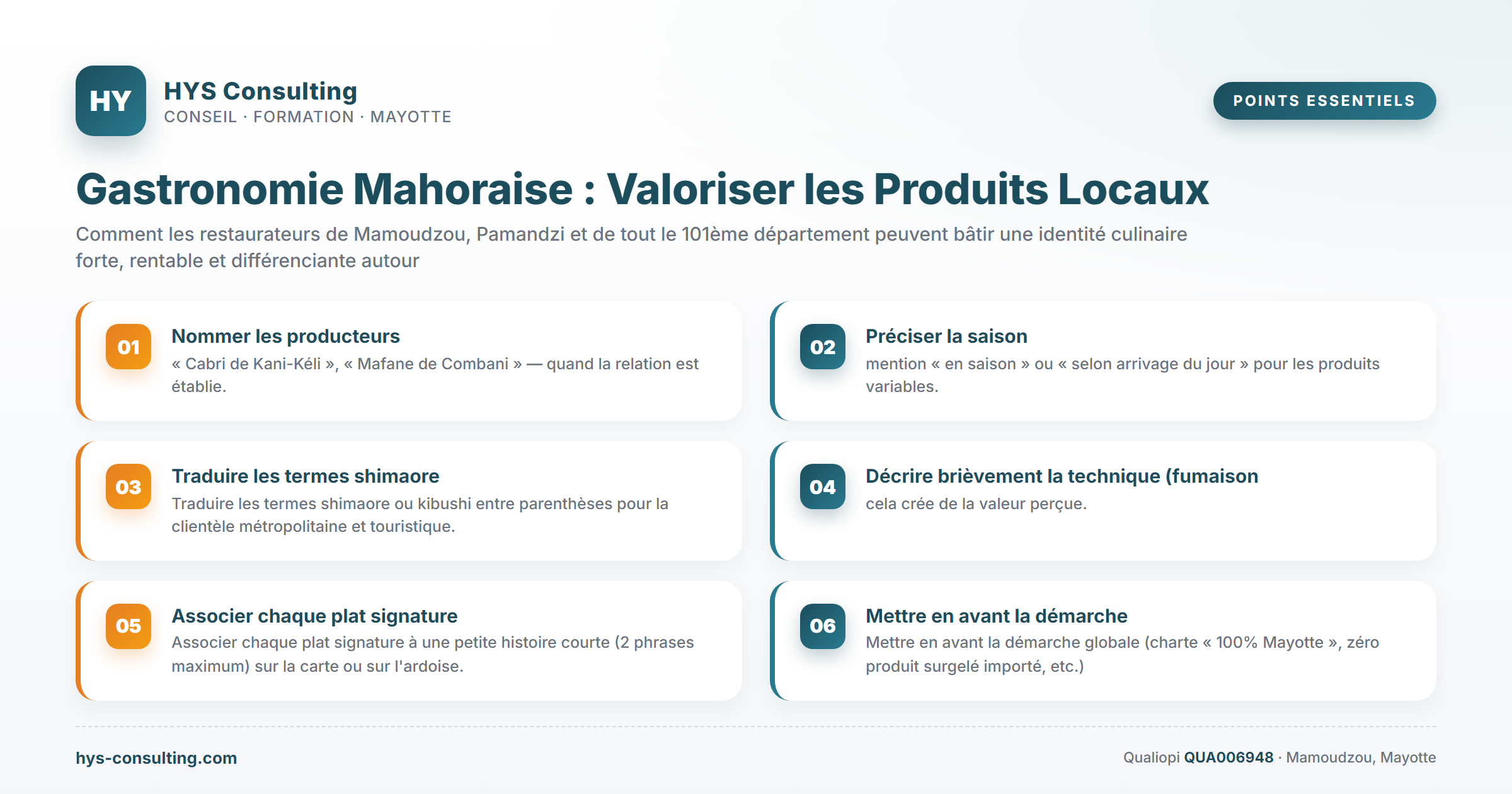 HY

HYS Consulting
CONSEIL · FORMATION · MAYOTTE

POINTS ESSENTIELS

Gastronomie Mahoraise : Valoriser les Produits Locaux

Comment les restaurateurs de Mamoudzou, Pamandzi et de tout le 101ème département peuvent bâtir une identité culinaire forte, rentable et différenciante autour

01
Nommer les producteurs
« Cabri de Kani-Kéli », « Mafane de Combani » — quand la relation est établie.

02
Préciser la saison
mention « en saison » ou « selon arrivage du jour » pour les produits variables.

03
Traduire les termes shimaore
Traduire les termes shimaore ou kibushi entre parenthèses pour la clientèle métropolitaine et touristique.

04
Décrire brièvement la technique (fumaison
cela crée de la valeur perçue.

05
Associer chaque plat signature
Associer chaque plat signature à une petite histoire courte (2 phrases maximum) sur la carte ou sur l'ardoise.

06
Mettre en avant la démarche
Mettre en avant la démarche globale (charte « 100% Mayotte », zéro produit surgelé importé, etc.)

hys-consulting.com

Qualiopi QUA006948 · Mamoudzou, Mayotte